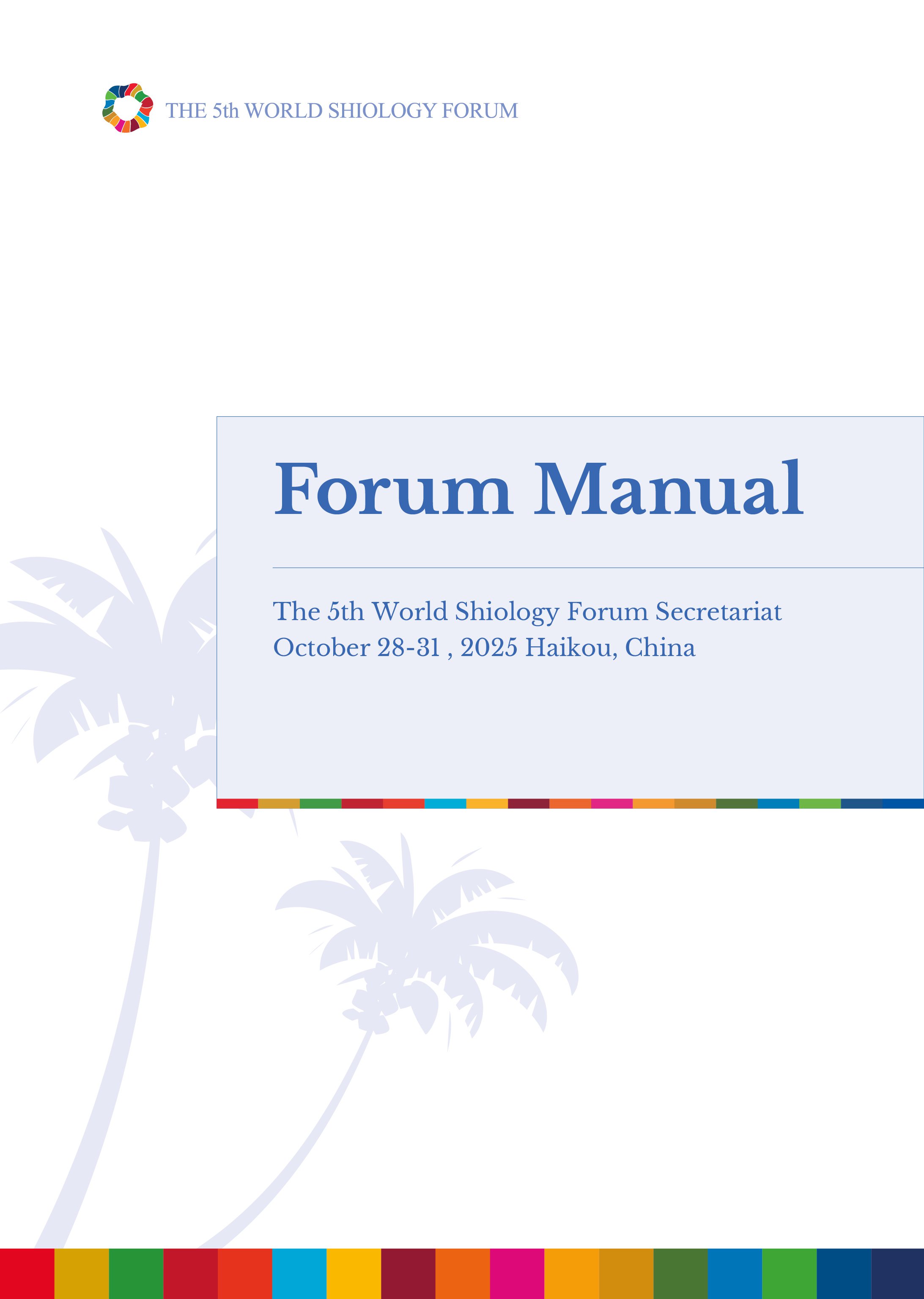 THE 5th WORLD SHIOLOGY FORUM

Forum Manual

The 5th World Shiology Forum Secretariat
October 28-31 , 2025 Haikou, China